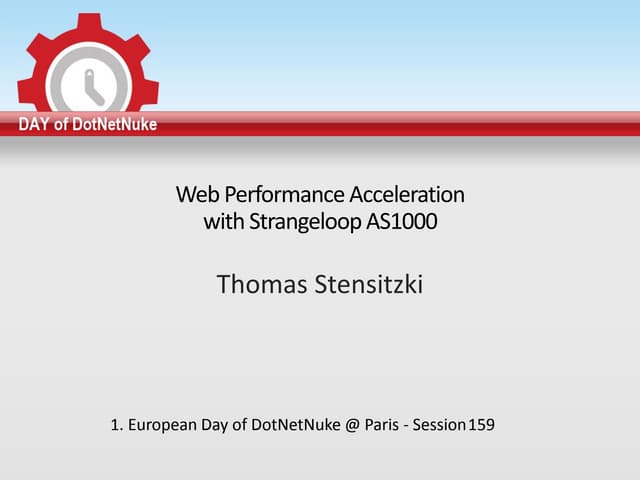 DAY of DotNetNuke

Web Performance Acceleration with Strangeloop AS1000

Thomas Stensitzki

1. European Day of DotNetNuke @ Paris - Session 159